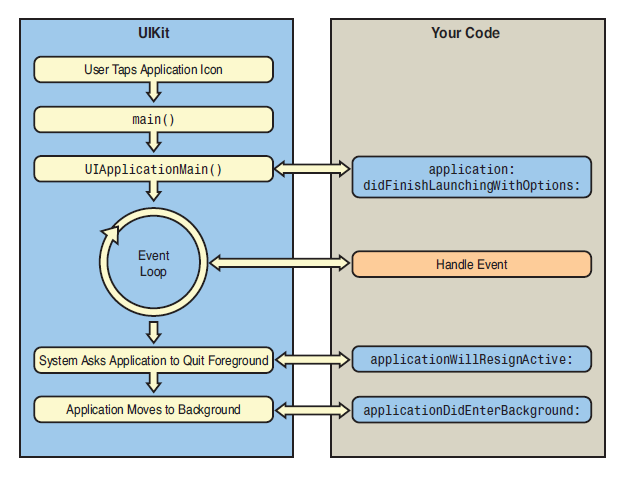 UIKit

User Taps Application Icon

main()

UIApplicationMain()

Event Loop

System Asks Application to Quit Foreground

Application Moves to Background

Your Code

application: didFinishLaunchingWithOptions:

Handle Event

applicationWillResignActive:

applicationDidEnterBackground: